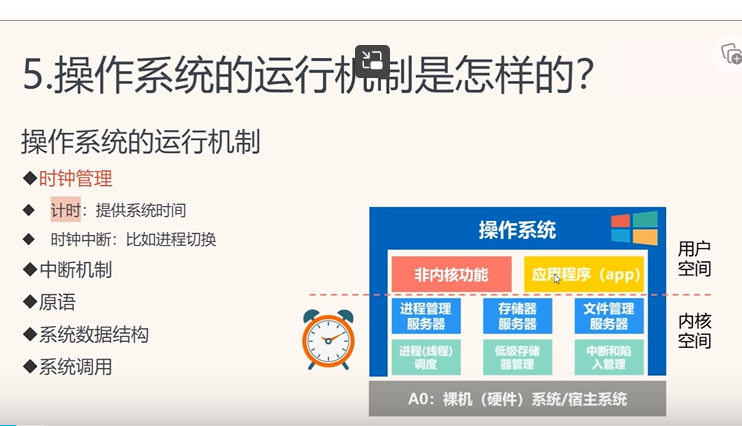 5.操作系统的运行机制是怎样的?

操作系统的运行机制

◆时钟管理

◆ 计时：提供系统时间

◆ 时钟中断：比如进程切换

◆中断机制

◆原语

◆系统数据结构

◆系统调用

操作系统

非内核功能

应用程序（app）

用户空间

进程管理服务器

存储器服务器

文件管理服务器

内核空间

进程(线程)调度

低级存储器管理

中断和陷入管理

A0：裸机（硬件）系统/宿主系统